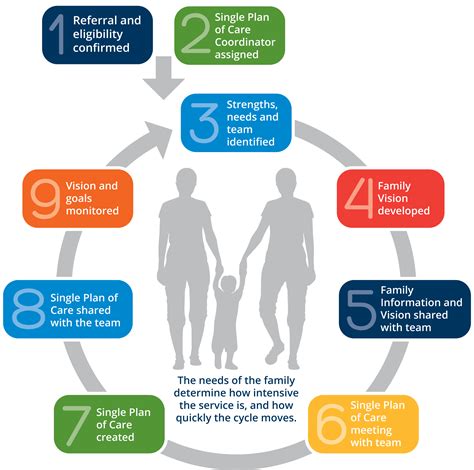 1 Referral and eligibility confirmed

2 Single Plan of Care Coordinator assigned

3 Strengths, needs and team identified

4 Family Vision developed

5 Family Information and Vision shared with team

6 Single Plan of Care meeting with team

7 Single Plan of Care created

8 Single Plan of Care shared with the team

9 Vision and goals monitored

The needs of the family determine how intensive the service is, and how quickly the cycle moves.